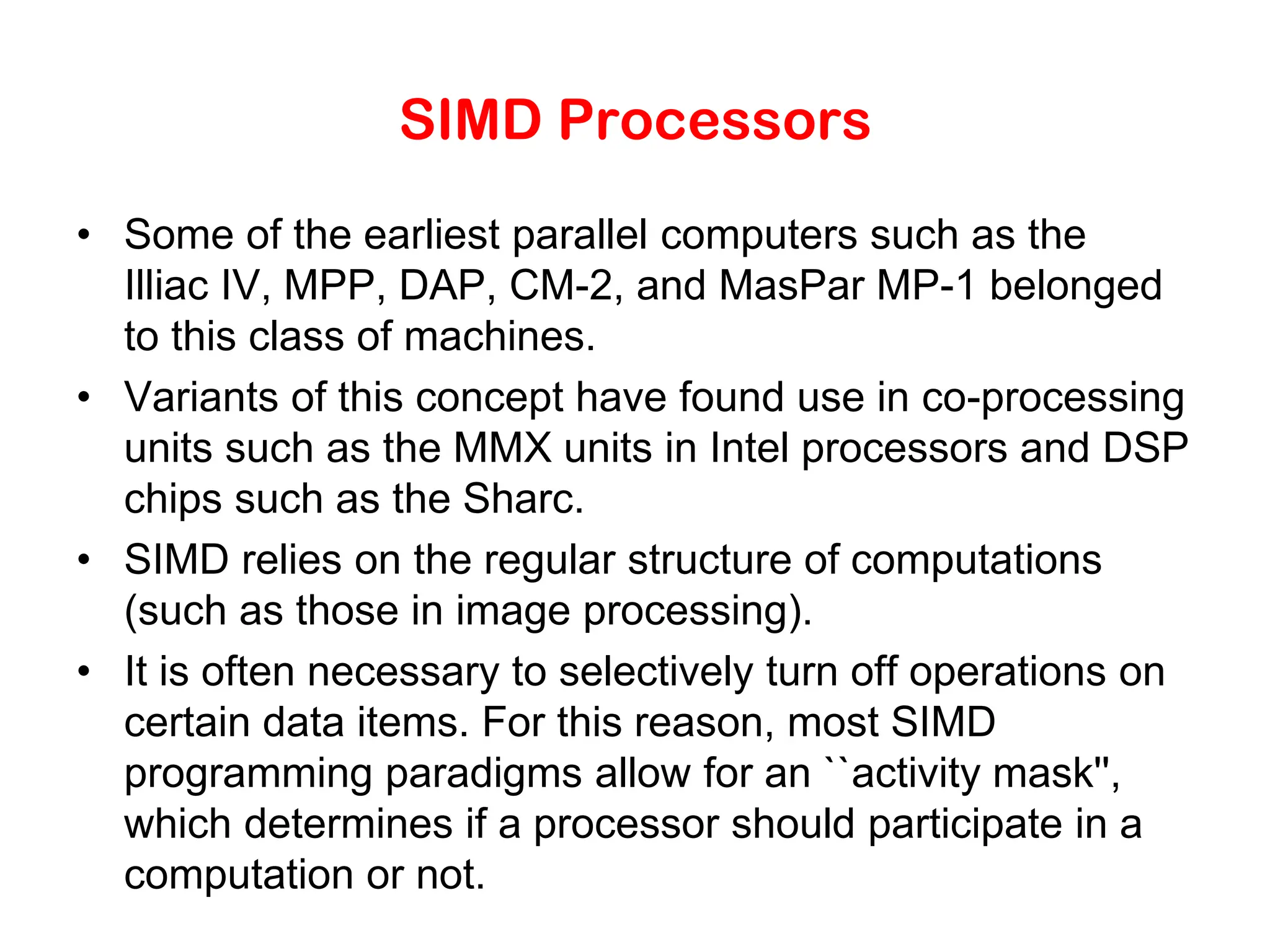 SIMD Processors

• Some of the earliest parallel computers such as the Illiac IV, MPP, DAP, CM-2, and MasPar MP-1 belonged to this class of machines.
• Variants of this concept have found use in co-processing units such as the MMX units in Intel processors and DSP chips such as the Sharc.
• SIMD relies on the regular structure of computations (such as those in image processing).
• It is often necessary to selectively turn off operations on certain data items. For this reason, most SIMD programming paradigms allow for an ``activity mask'', which determines if a processor should participate in a computation or not.